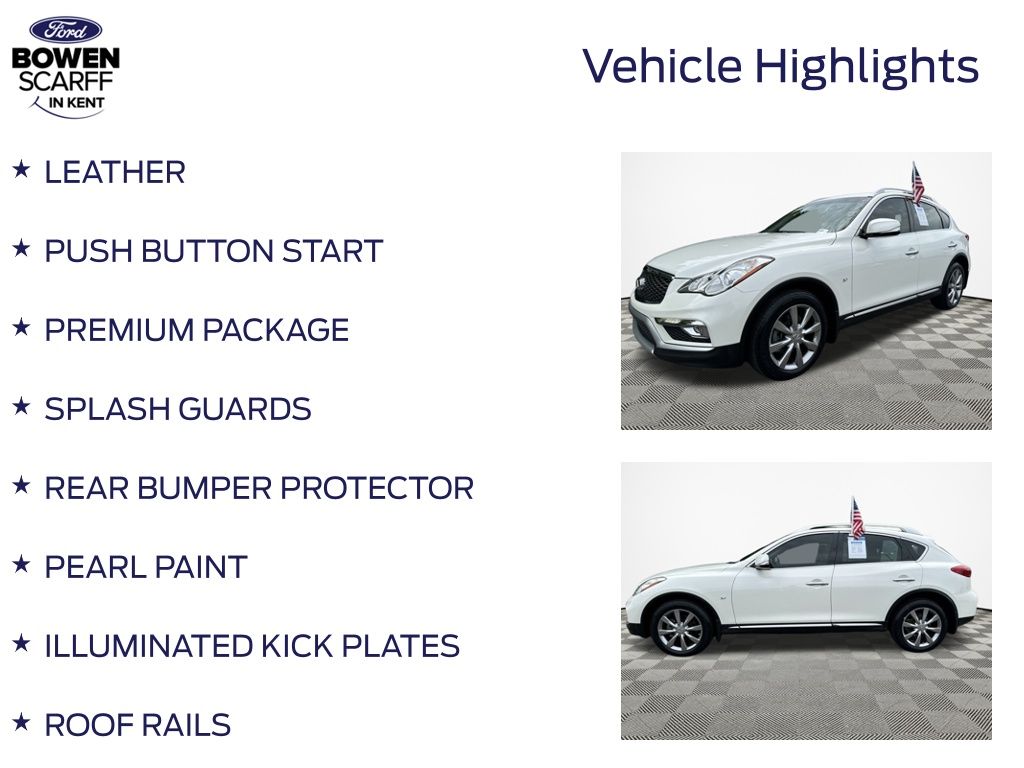 Ford
BOWEN
SCARFF
IN KENT

Vehicle Highlights

★ LEATHER

★ PUSH BUTTON START

★ PREMIUM PACKAGE

★ SPLASH GUARDS

★ REAR BUMPER PROTECTOR

★ PEARL PAINT

★ ILLUMINATED KICK PLATES

★ ROOF RAILS